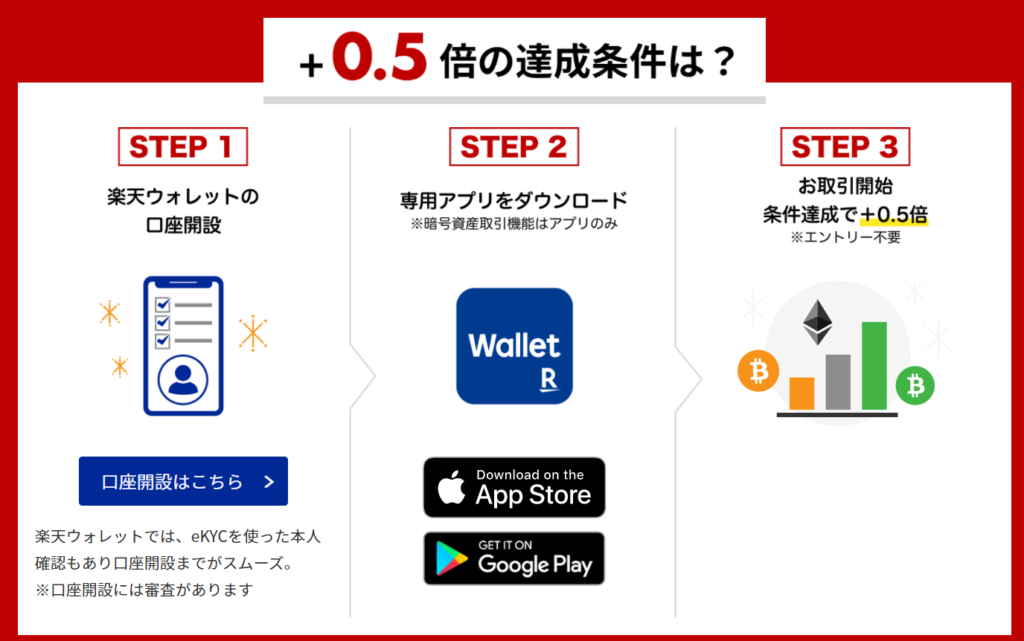 +0.5倍の達成条件は？

STEP 1

楽天ウォレットの口座開設

口座開設はこちら >

楽天ウォレットでは、eKYCを使った本人確認もあり口座開設までがスムーズ。
※口座開設には審査があります

STEP 2

専用アプリをダウンロード
※暗号資産取引機能はアプリのみ

Wallet R

Download on the App Store

GET IT ON Google Play

STEP 3

お取引開始
条件達成で+0.5倍
※エントリー不要